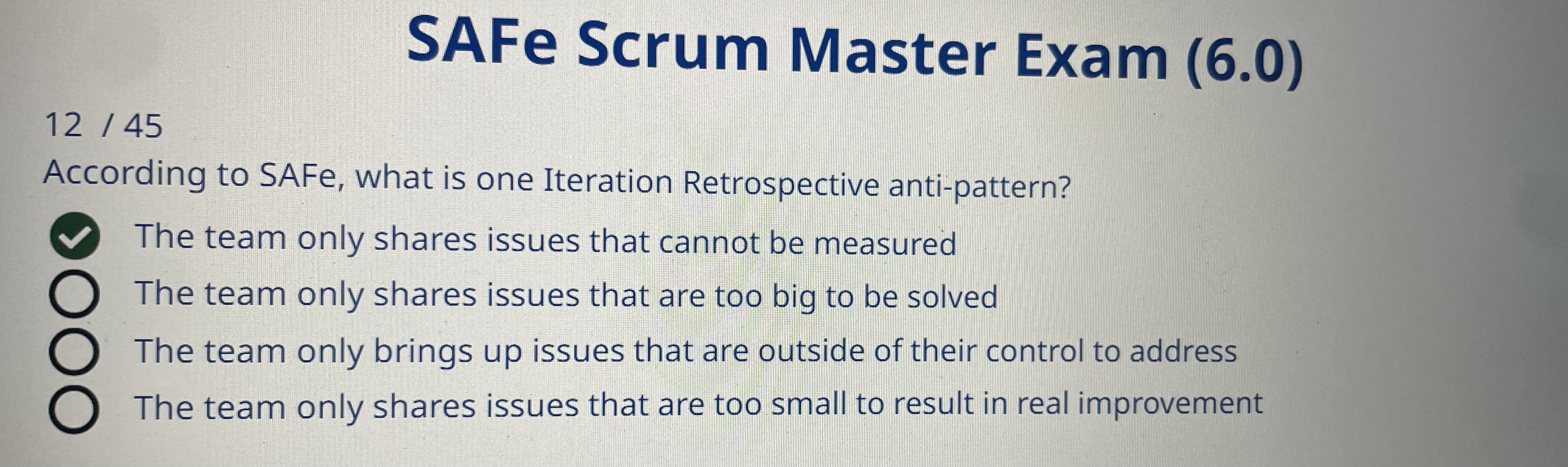 SAFe Scrum Master Exam (6.0)

12 / 45

According to SAFe, what is one Iteration Retrospective anti-pattern?

The team only shares issues that cannot be measured

The team only shares issues that are too big to be solved

The team only brings up issues that are outside of their control to address

The team only shares issues that are too small to result in real improvement